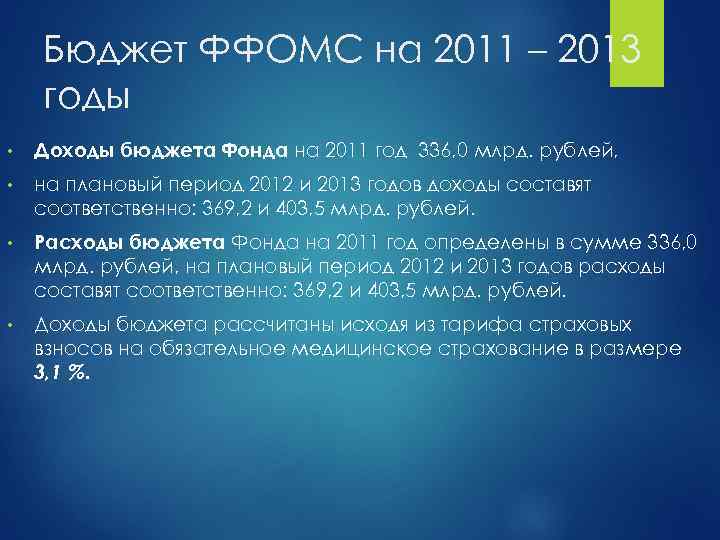 Бюджет ФФОМС на 2011 – 2013 годы

• Доходы бюджета Фонда на 2011 год 336,0 млрд. рублей,

• на плановый период 2012 и 2013 годов доходы составят соответственно: 369,2 и 403,5 млрд. рублей.

• Расходы бюджета Фонда на 2011 год определены в сумме 336,0 млрд. рублей, на плановый период 2012 и 2013 годов расходы составят соответственно: 369,2 и 403,5 млрд. рублей.

• Доходы бюджета рассчитаны исходя из тарифа страховых взносов на обязательное медицинское страхование в размере 3,1 %.